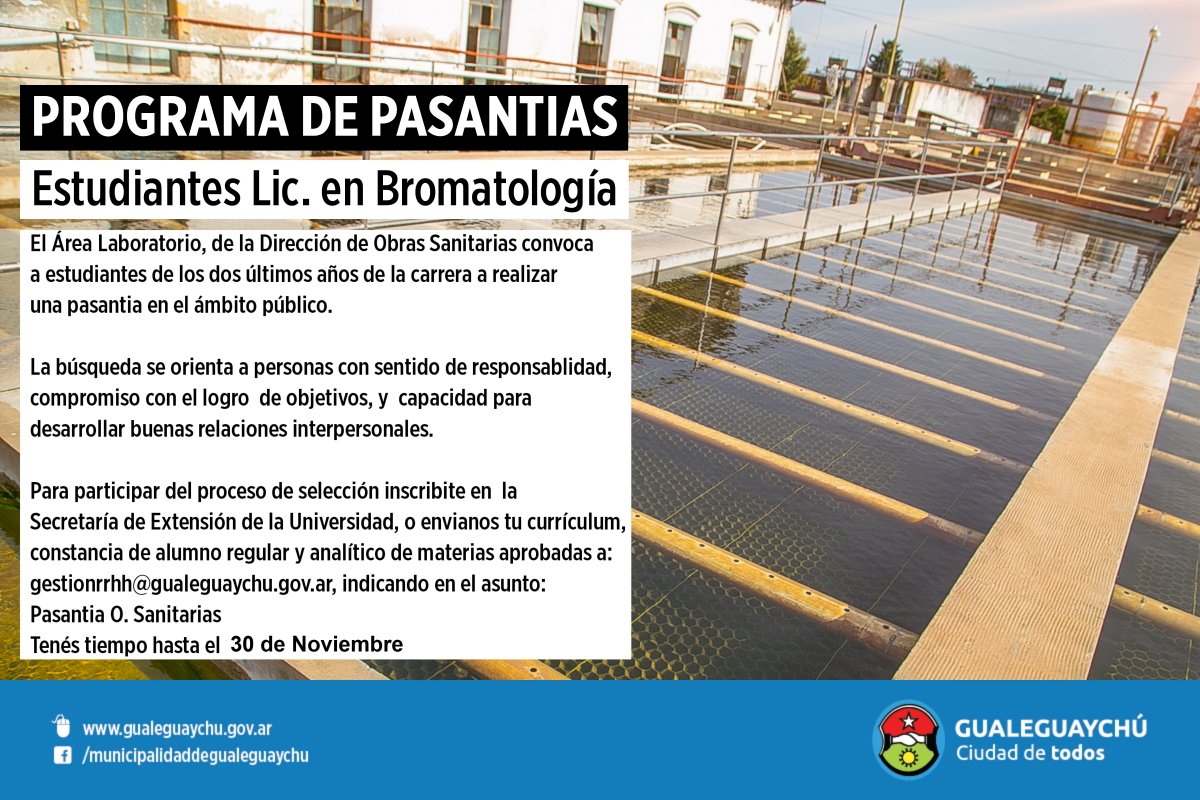 PROGRAMA DE PASANTIAS

Estudiantes Lic. en Bromatología

El Área Laboratorio, de la Dirección de Obras Sanitarias convoca a estudiantes de los dos últimos años de la carrera a realizar una pasantia en el ámbito público.

La búsqueda se orienta a personas con sentido de responsablidad, compromiso con el logro de objetivos, y capacidad para desarrollar buenas relaciones interpersonales.

Para participar del proceso de selección inscribite en la Secretaría de Extensión de la Universidad, o envianos tu currículum, constancia de alumno regular y analítico de materias aprobadas a: gestionrrhh@gualeguaychu.gov.ar, indicando en el asunto: Pasantia O. Sanitarias
Tenés tiempo hasta el 30 de Noviembre

www.gualeguaychu.gov.ar
/municipalidaddegualeguaychu

GUALEGUAYCHÚ
Ciudad de todos